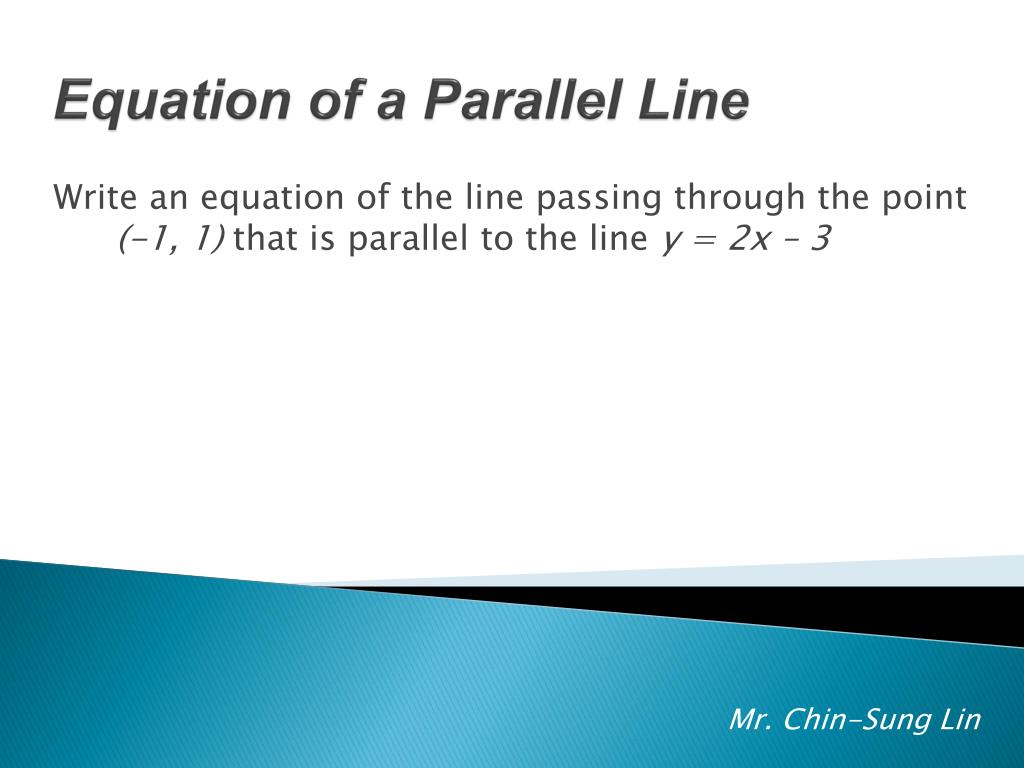 Equation of a Parallel Line

Write an equation of the line passing through the point $(-1, 1)$ that is parallel to the line $y = 2x - 3$

Mr. Chin-Sung Lin